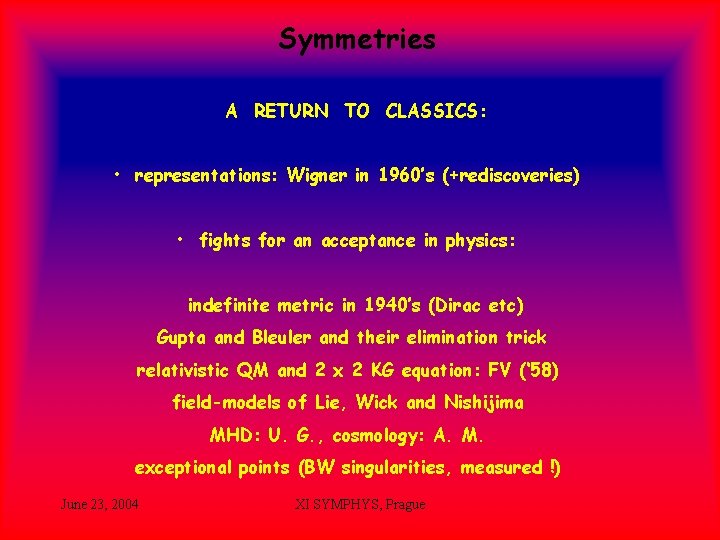 Symmetries

A RETURN TO CLASSICS:

• representations: Wigner in 1960's (+rediscoveries)

• fights for an acceptance in physics:

indefinite metric in 1940's (Dirac etc)
Gupta and Bleuler and their elimination trick
relativistic QM and 2 x 2 KG equation: FV ('58)
field-models of Lie, Wick and Nishijima
MHD: U. G., cosmology: A. M.
exceptional points (BW singularities, measured !)

June 23, 2004

XI SYMPHYS, Prague